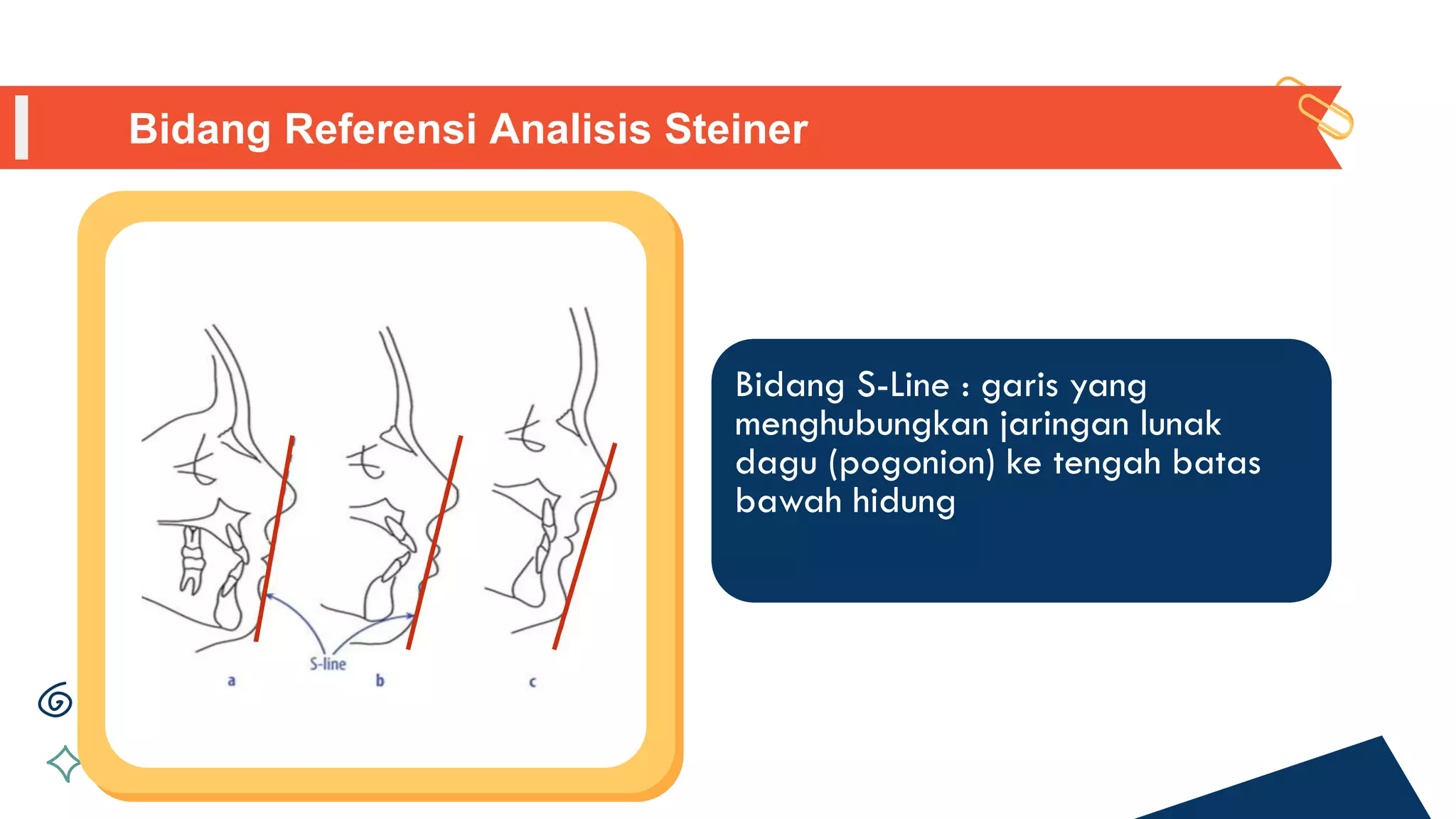 Bidang Referensi Analisis Steiner

S-line

a

b

c

Bidang S-Line : garis yang menghubungkan jaringan lunak dagu (pogonion) ke tengah batas bawah hidung